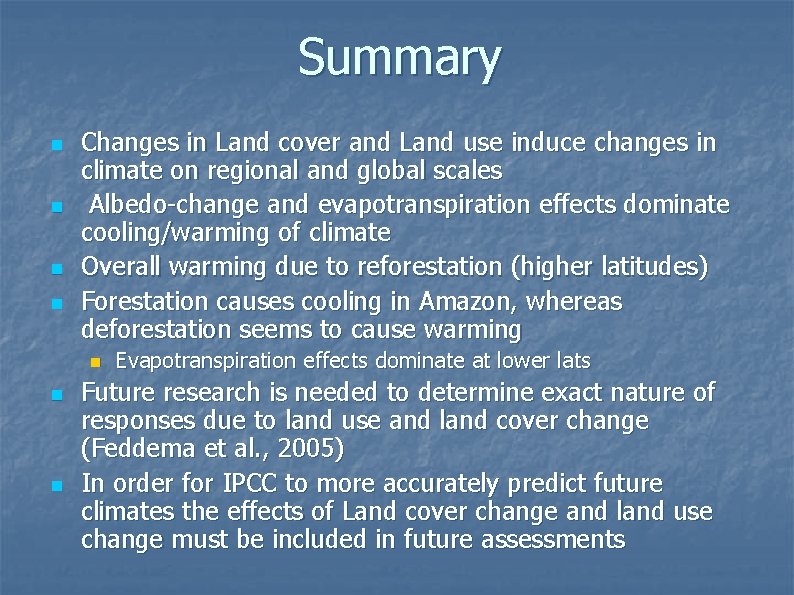 Summary

- Changes in Land cover and Land use induce changes in climate on regional and global scales
- Albedo-change and evapotranspiration effects dominate cooling/warming of climate
- Overall warming due to reforestation (higher latitudes)
- Forestation causes cooling in Amazon, whereas deforestation seems to cause warming
  - Evapotranspiration effects dominate at lower lats
- Future research is needed to determine exact nature of responses due to land use and land cover change (Feddema et al., 2005)
- In order for IPCC to more accurately predict future climates the effects of Land cover change and land use change must be included in future assessments